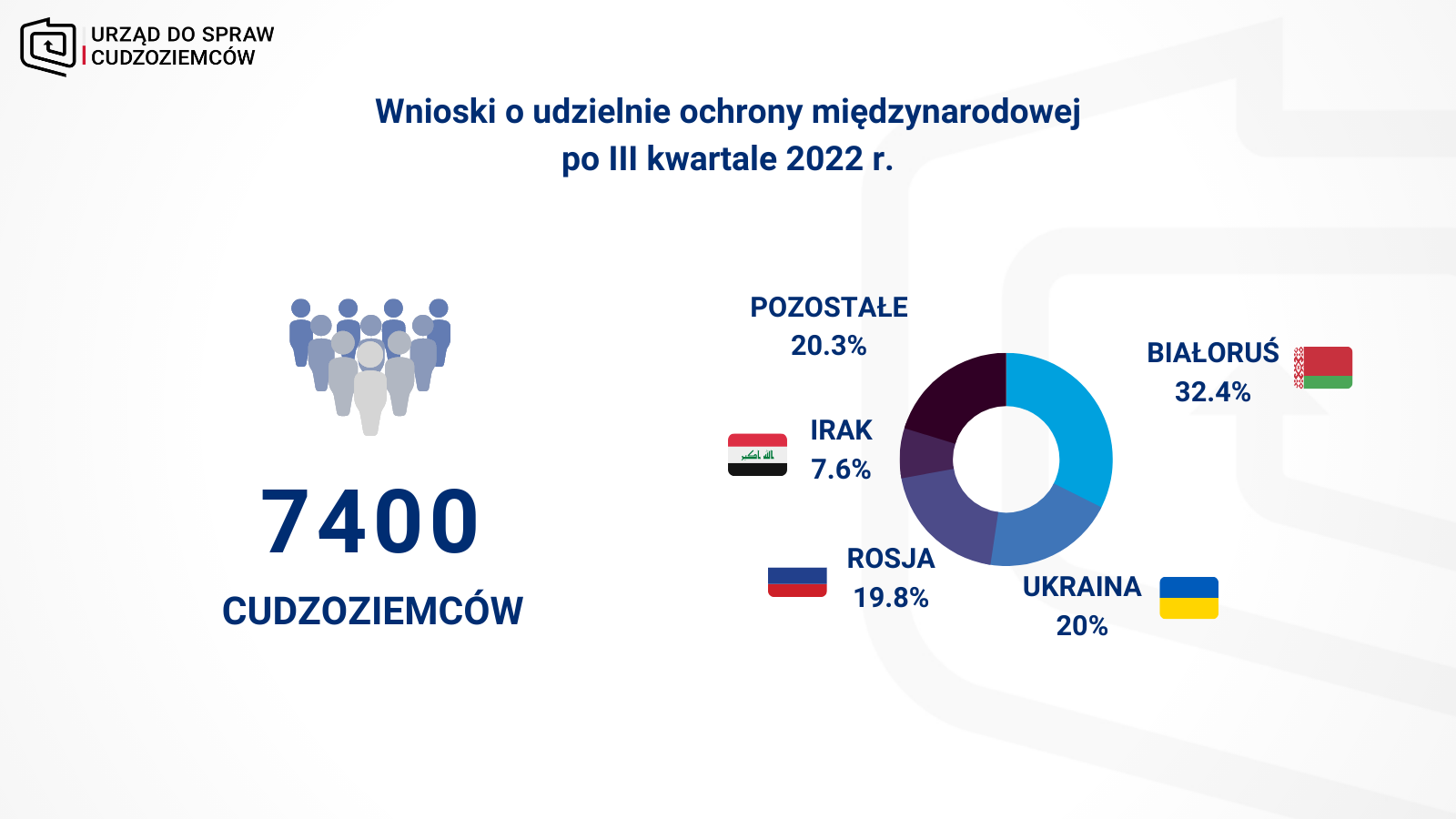 URZĄD DO SPRAW CUDZOZIEMCÓW

Wnioski o udzielnie ochrony międzynarodowej po III kwartale 2022 r.

7400

CUDZOZIEMCÓW

POZOSTAŁE
20.3%

BIAŁORUŚ
32.4%

IRAK
7.6%

ROSJA
19.8%

UKRAINA
20%